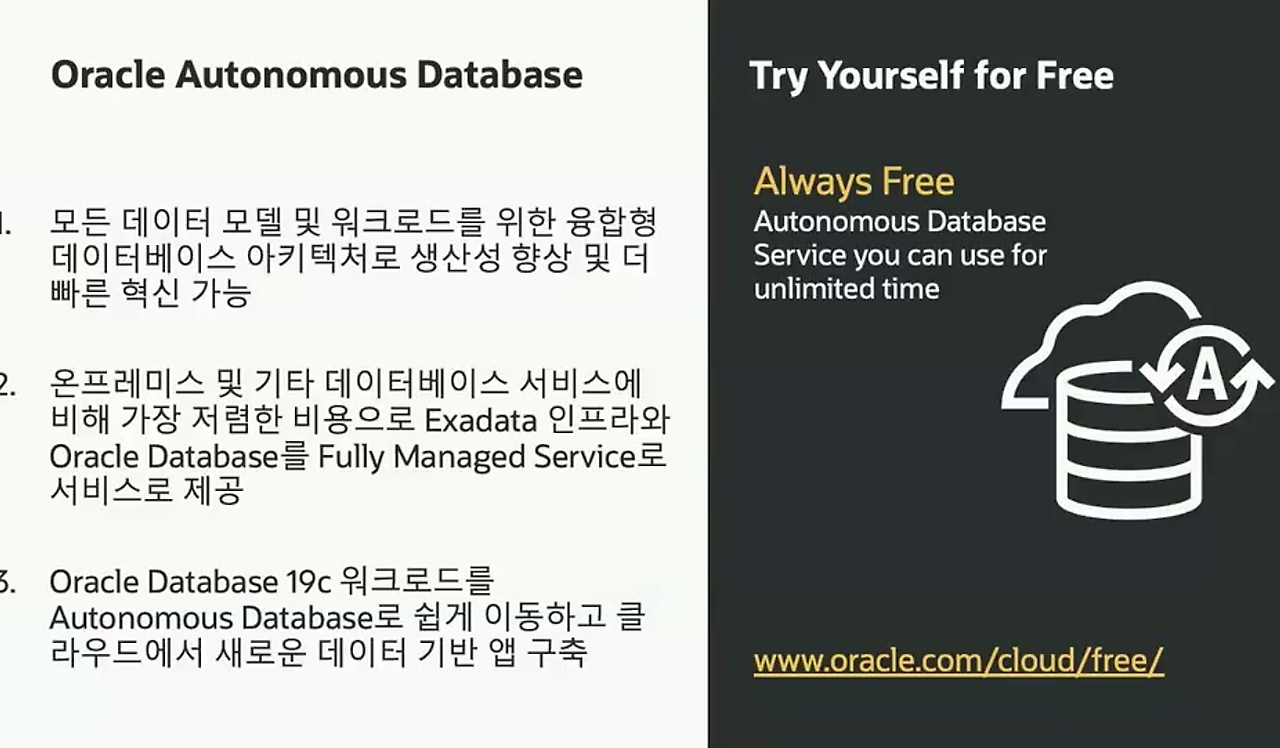 Oracle Autonomous Database

1. 모든 데이터 모델 및 워크로드를 위한 융합형 데이터베이스 아키텍처로 생산성 향상 및 더 빠른 혁신 가능

2. 온프레미스 및 기타 데이터베이스 서비스에 비해 가장 저렴한 비용으로 Exadata 인프라와 Oracle Database를 Fully Managed Service로 서비스로 제공

3. Oracle Database 19c 워크로드를 Autonomous Database로 쉽게 이동하고 클라우드에서 새로운 데이터 기반 앱 구축

Try Yourself for Free

Always Free
Autonomous Database Service you can use for unlimited time

A

www.oracle.com/cloud/free/